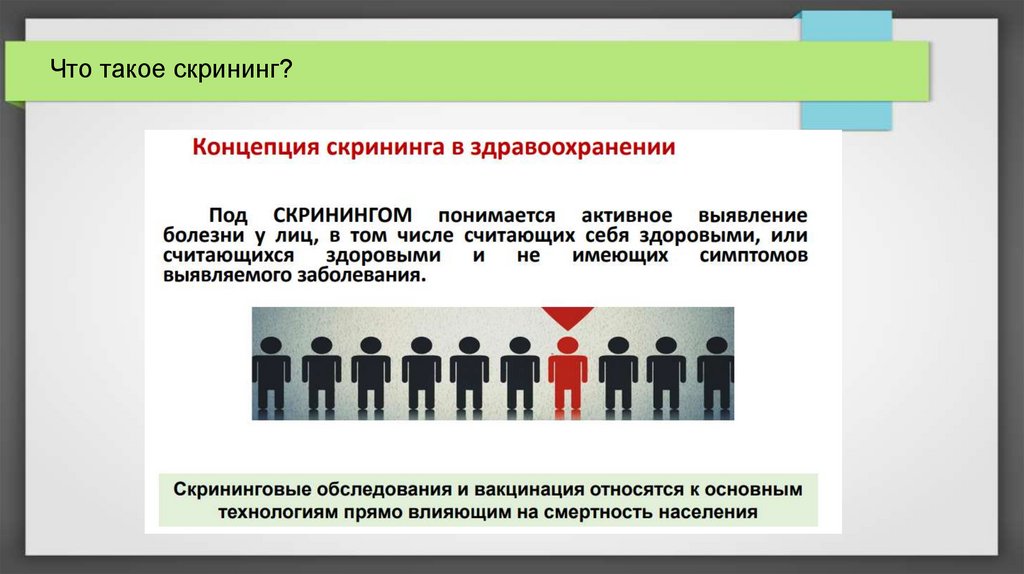 Что такое скрининг?

Концепция скрининга в здравоохранении

Под СКРИНИНГОМ понимается активное выявление болезни у лиц, в том числе считающих себя здоровыми, или считающихся здоровыми и не имеющих симптомов выявляемого заболевания.

Скрининговые обследования и вакцинация относятся к основным технологиям прямо влияющим на смертность населения